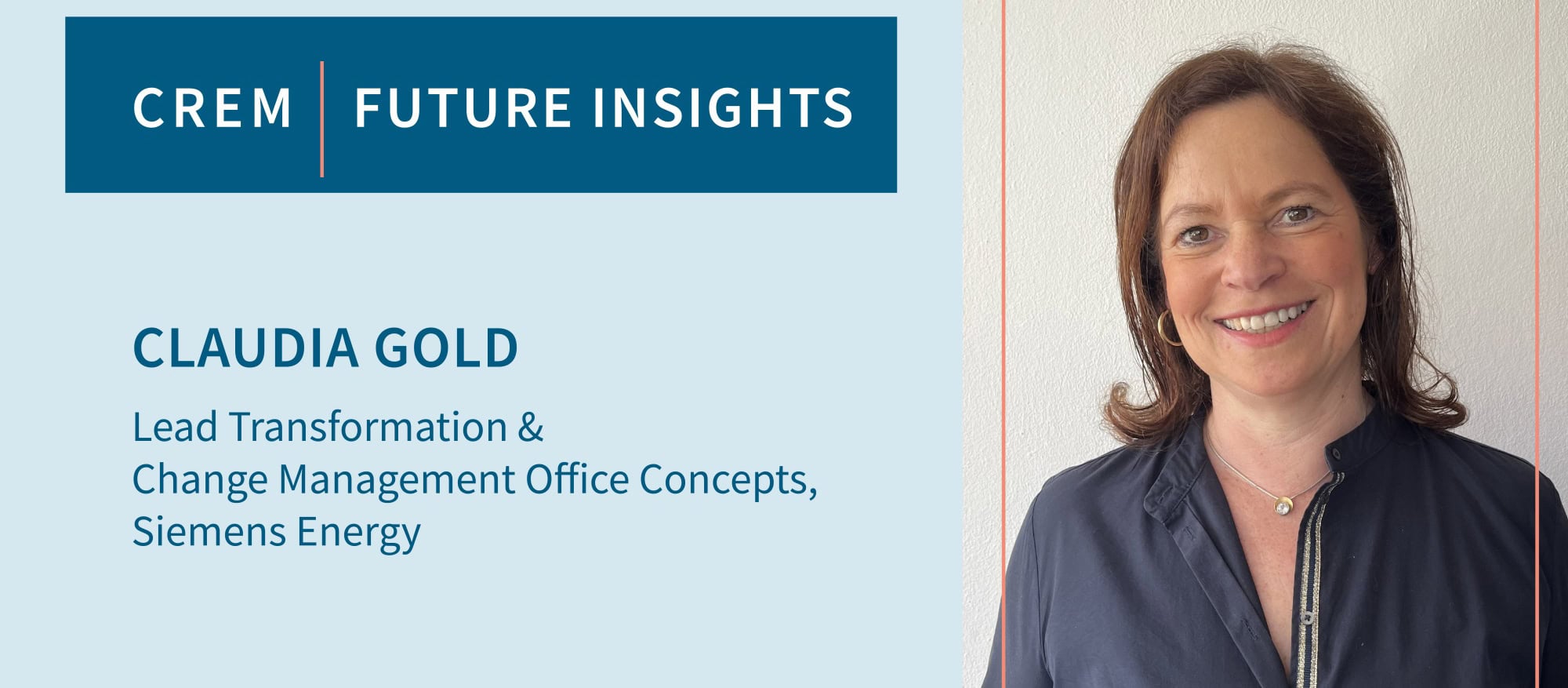 CREM | FUTURE INSIGHTS

CLAUDIA GOLD

Lead Transformation & Change Management Office Concepts, Siemens Energy